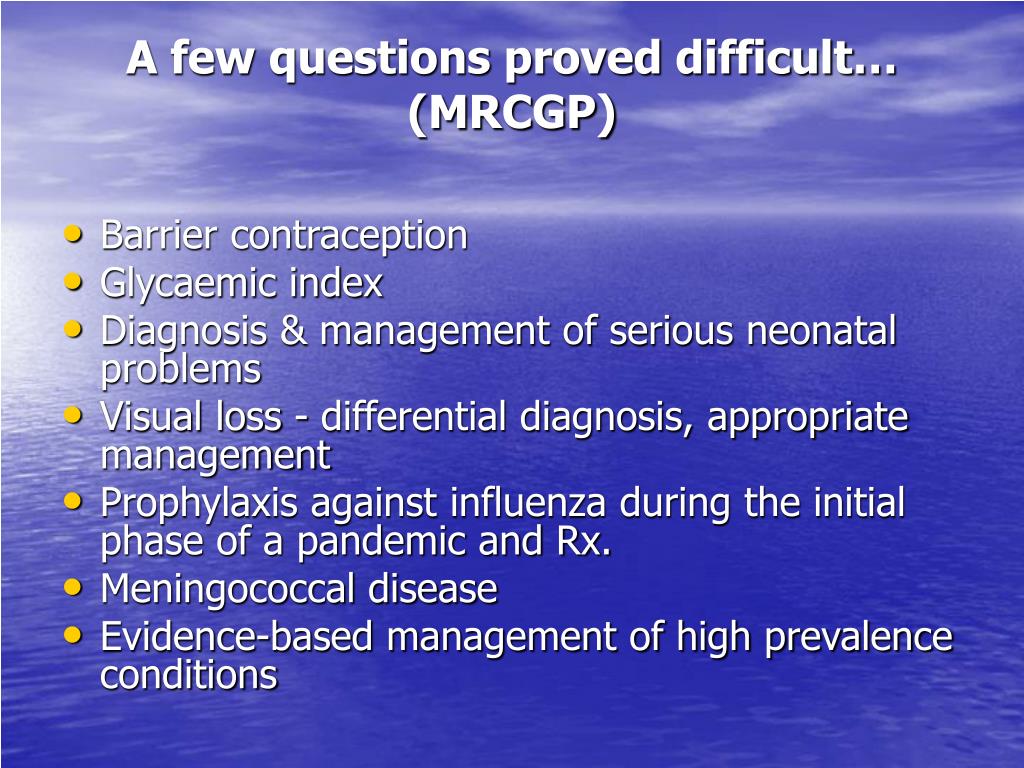 A few questions proved difficult… (MRCGP)

• Barrier contraception
• Glycaemic index
• Diagnosis & management of serious neonatal problems
• Visual loss - differential diagnosis, appropriate management
• Prophylaxis against influenza during the initial phase of a pandemic and Rx.
• Meningococcal disease
• Evidence-based management of high prevalence conditions